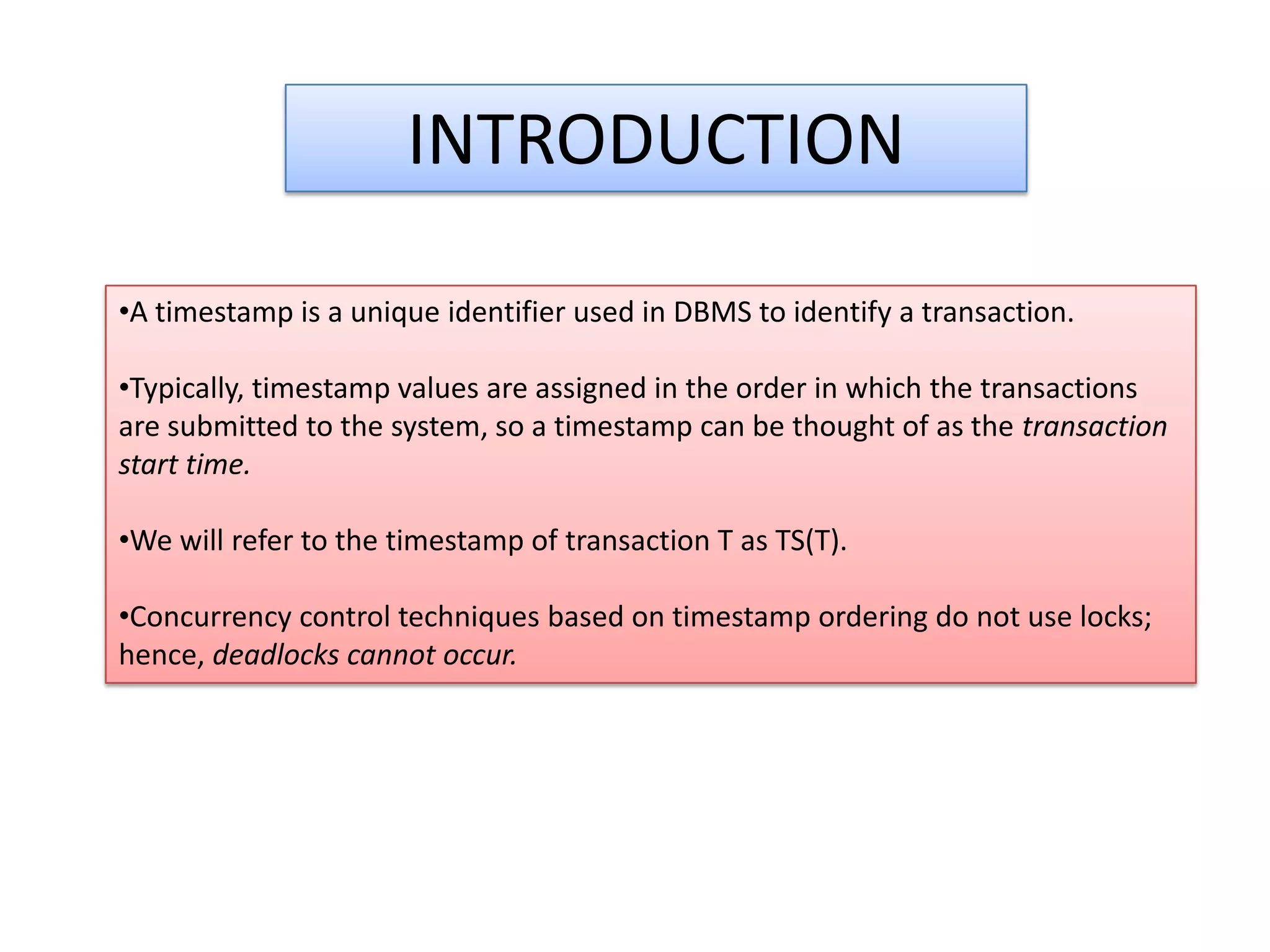 INTRODUCTION

•A timestamp is a unique identifier used in DBMS to identify a transaction.

•Typically, timestamp values are assigned in the order in which the transactions are submitted to the system, so a timestamp can be thought of as the transaction start time.

•We will refer to the timestamp of transaction T as TS(T).

•Concurrency control techniques based on timestamp ordering do not use locks; hence, deadlocks cannot occur.